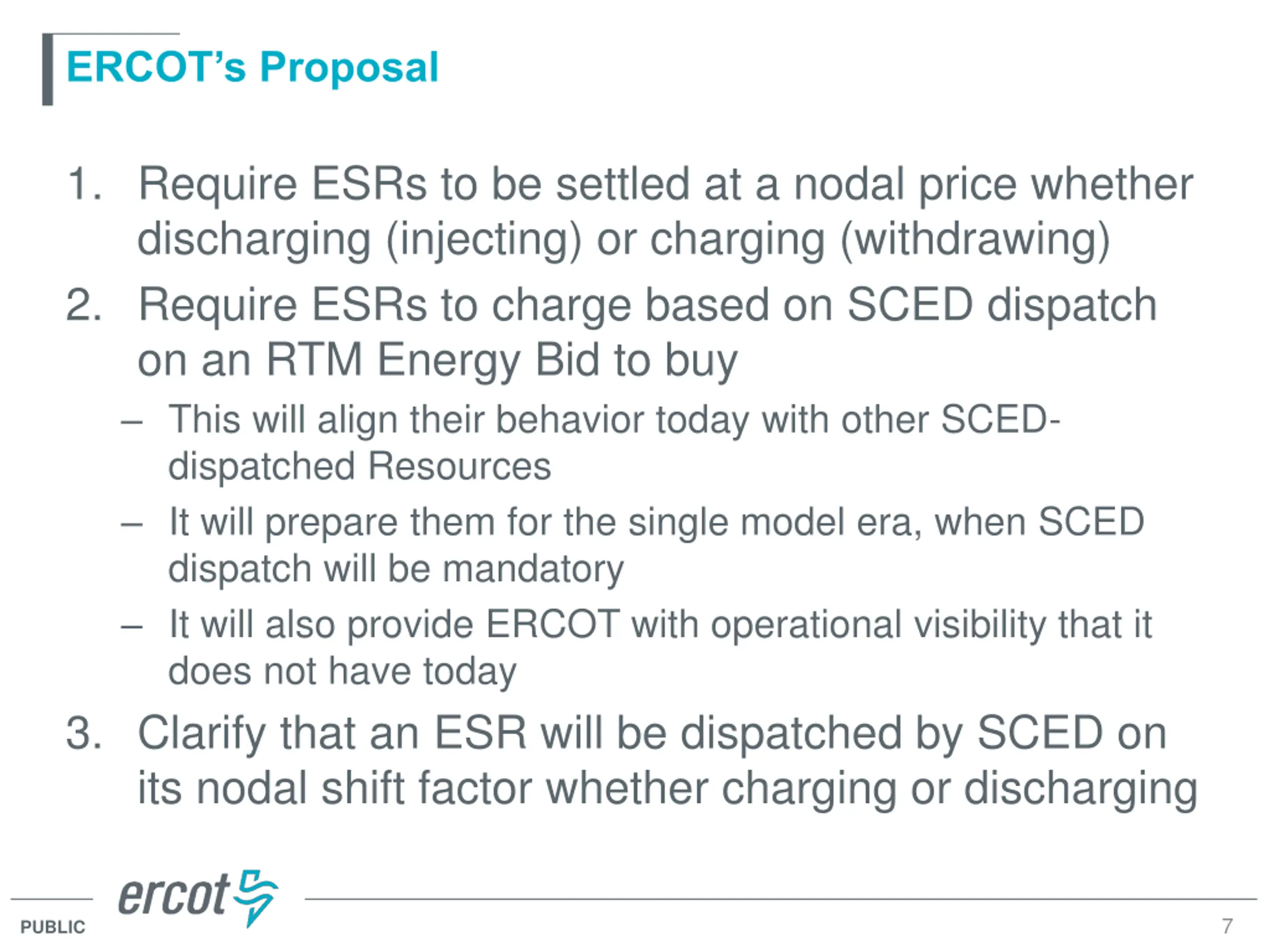 ERCOT's Proposal

1. Require ESRs to be settled at a nodal price whether discharging (injecting) or charging (withdrawing)

2. Require ESRs to charge based on SCED dispatch on an RTM Energy Bid to buy

– This will align their behavior today with other SCED-dispatched Resources

– It will prepare them for the single model era, when SCED dispatch will be mandatory

– It will also provide ERCOT with operational visibility that it does not have today

3. Clarify that an ESR will be dispatched by SCED on its nodal shift factor whether charging or discharging

ercot

PUBLIC

7